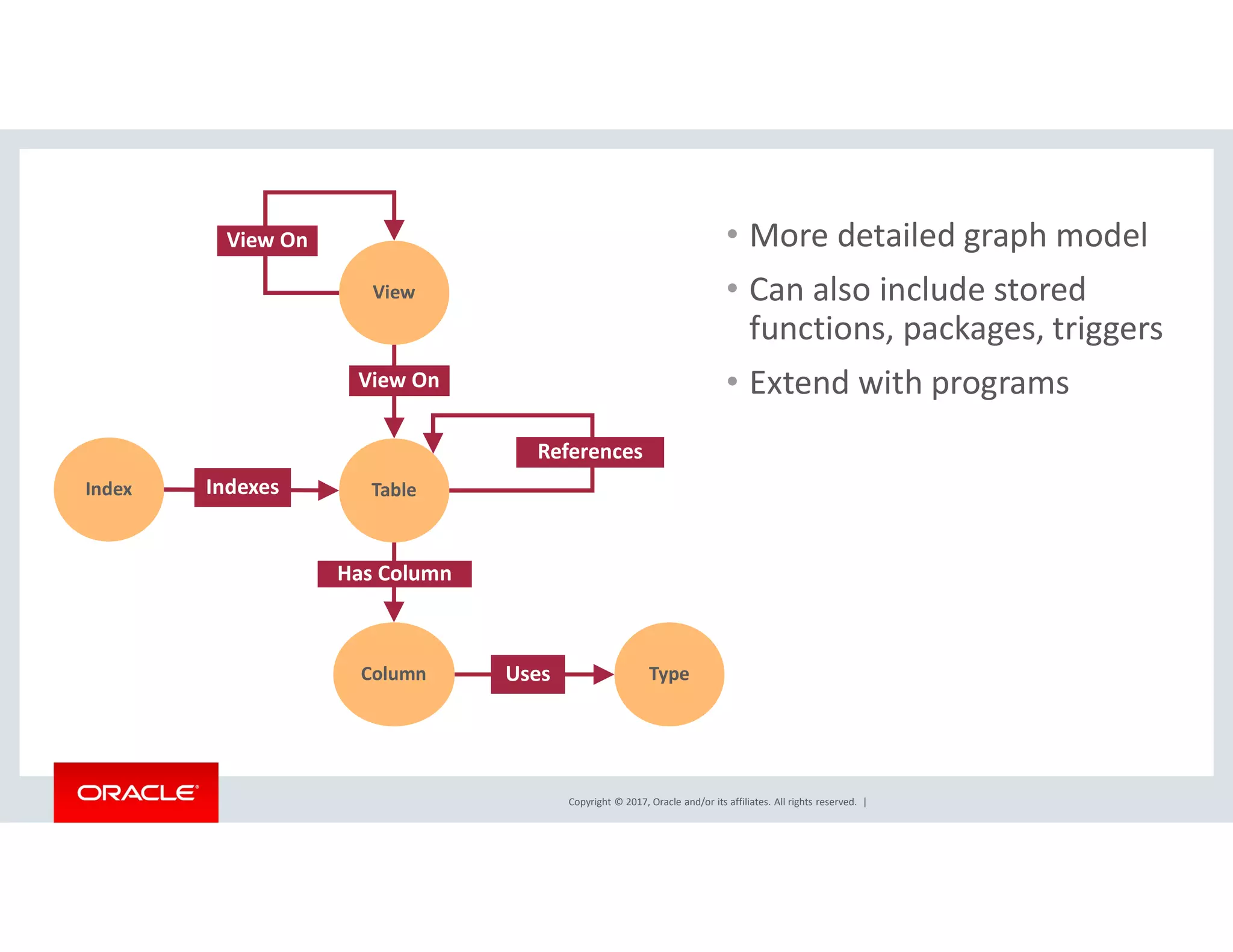 View On

View

View On

References

Index

Indexes

Table

Has Column

Column

Uses

Type

• More detailed graph model
• Can also include stored functions, packages, triggers
• Extend with programs

ORACLE

Copyright © 2017, Oracle and/or its affiliates. All rights reserved. |